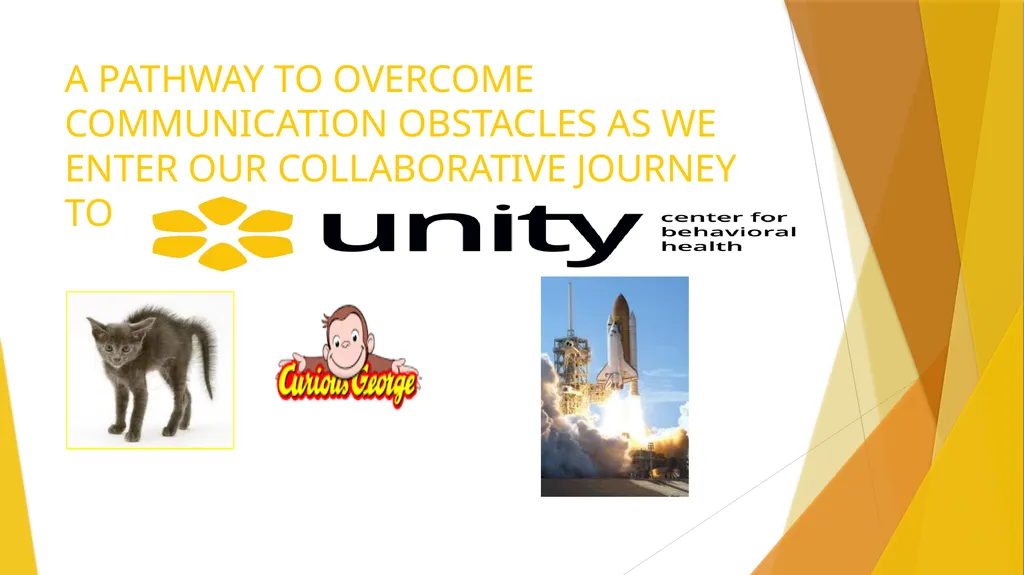 A PATHWAY TO OVERCOME COMMUNICATION OBSTACLES AS WE ENTER OUR COLLABORATIVE JOURNEY TO

unity center for behavioral health

Curious George